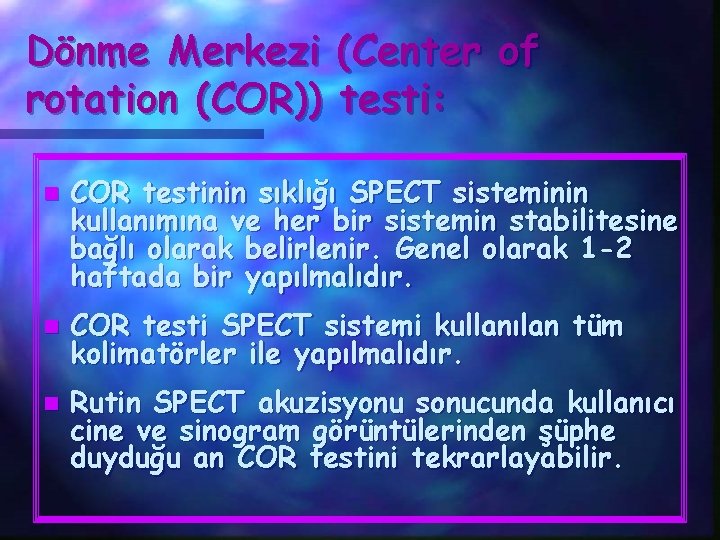 Dönme Merkezi (Center of rotation (COR)) testi:

COR testinin sıklığı SPECT sisteminin kullanımına ve her bir sistemin stabilitesine bağlı olarak belirlenir. Genel olarak 1-2 haftada bir yapılmalıdır.

COR testi SPECT sistemi kullanılan tüm kolimatörler ile yapılmalıdır.

Rutin SPECT akuzisyonu sonucunda kullanıcı cine ve sinogram görüntülerinden şüphe duyduğu an COR testini tekrarlayabilir.